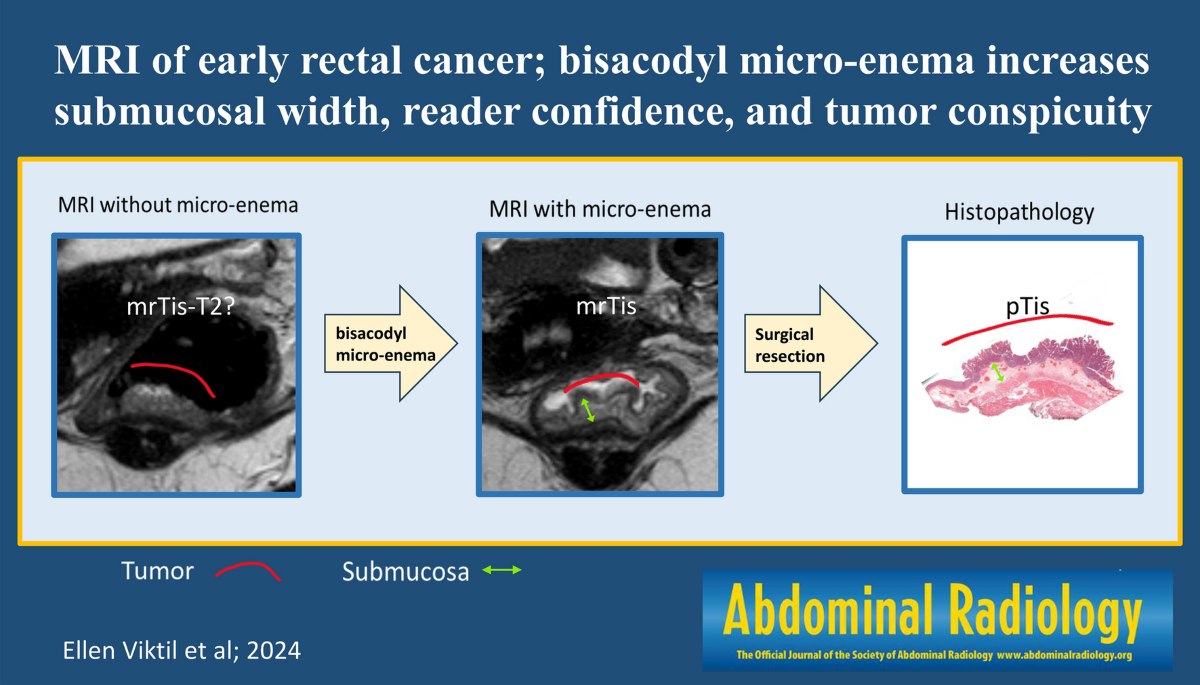 MRI of early rectal cancer; bisacodyl micro-enema increases submucosal width, reader confidence, and tumor conspicuity

MRI without micro-enema

mrTis-T2?

bisacodyl micro-enema

MRI with micro-enema

mrTis

Surgical resection

Histopathology

pTis

Tumor

Submucosa

Ellen Viktil et al; 2024

Abdominal Radiology

The Official Journal of the Society of Abdominal Radiology www.abdominalradiology.org